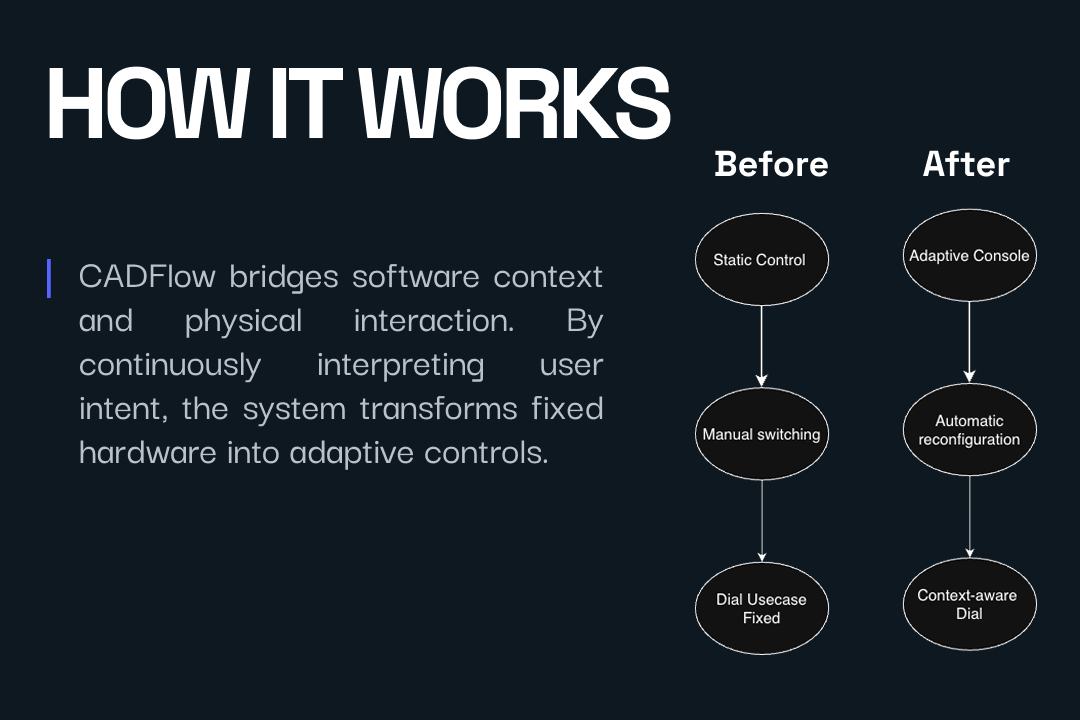 HOW IT WORKS

CADFlow bridges software context and physical interaction. By continuously interpreting user intent, the system transforms fixed hardware into adaptive controls.

Before

Static Control

Manual switching

Dial Usecase Fixed

After

Adaptive Console

Automatic reconfiguration

Context-aware Dial